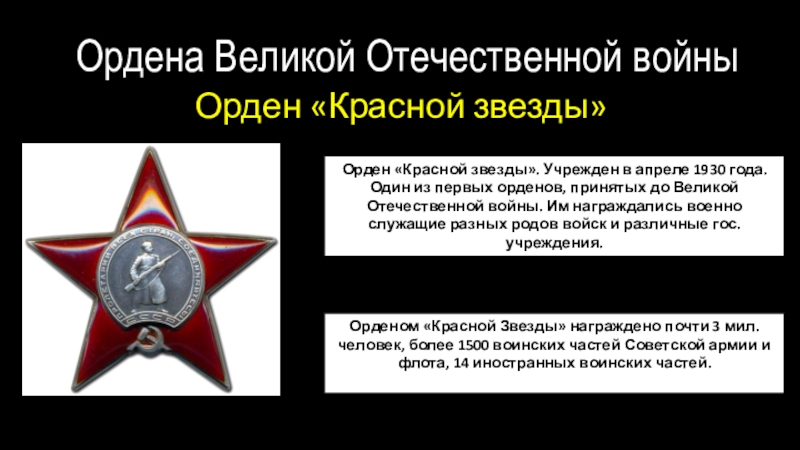 Ордена Великой Отечественной войны

Орден «Красной звезды»

ПРОЛЕТАРИИ ВСЕХ СТРАН, СОЕДИНЯЙТЕСЬ!

СССР

Орден «Красной звезды». Учрежден в апреле 1930 года. Один из первых орденов, принятых до Великой Отечественной войны. Им награждались военно служащие разных родов войск и различные гос. учреждения.

Орденом «Красной Звезды» награждено почти 3 мил. человек, более 1500 воинских частей Советской армии и флота, 14 иностранных воинских частей.